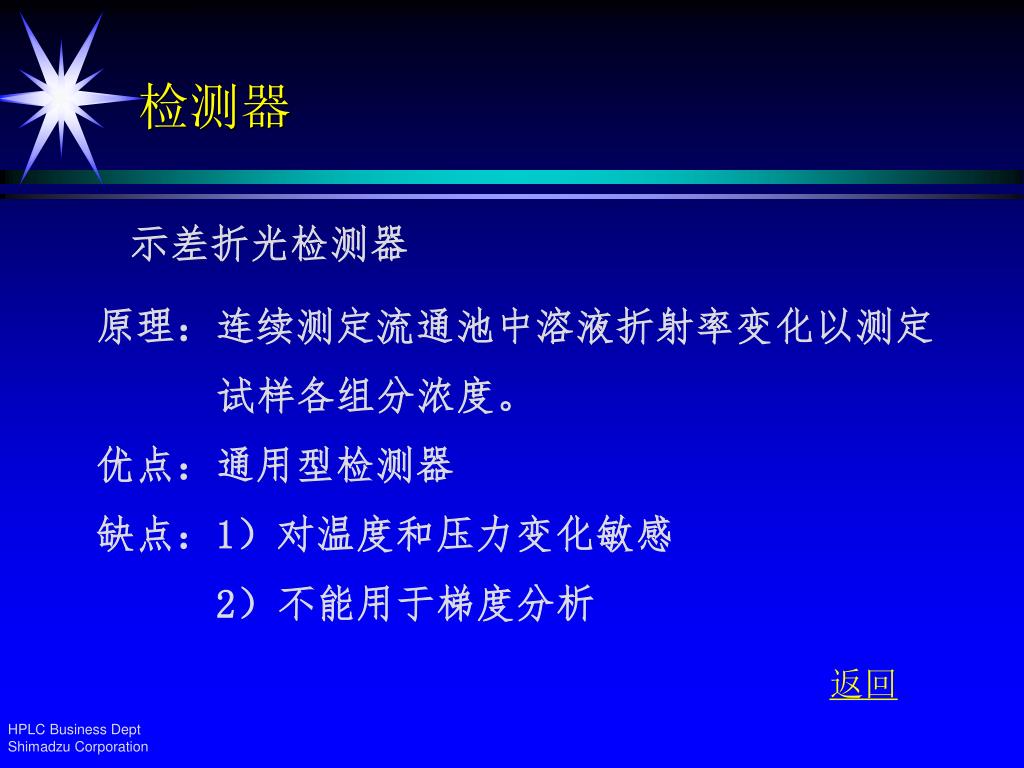 检测器

示差折光检测器

原理：连续测定流通池中溶液折射率变化以测定试样各组分浓度。

优点：通用型检测器

缺点：1）对温度和压力变化敏感

2）不能用于梯度分析

返回

HPLC Business Dept
Shimadzu Corporation